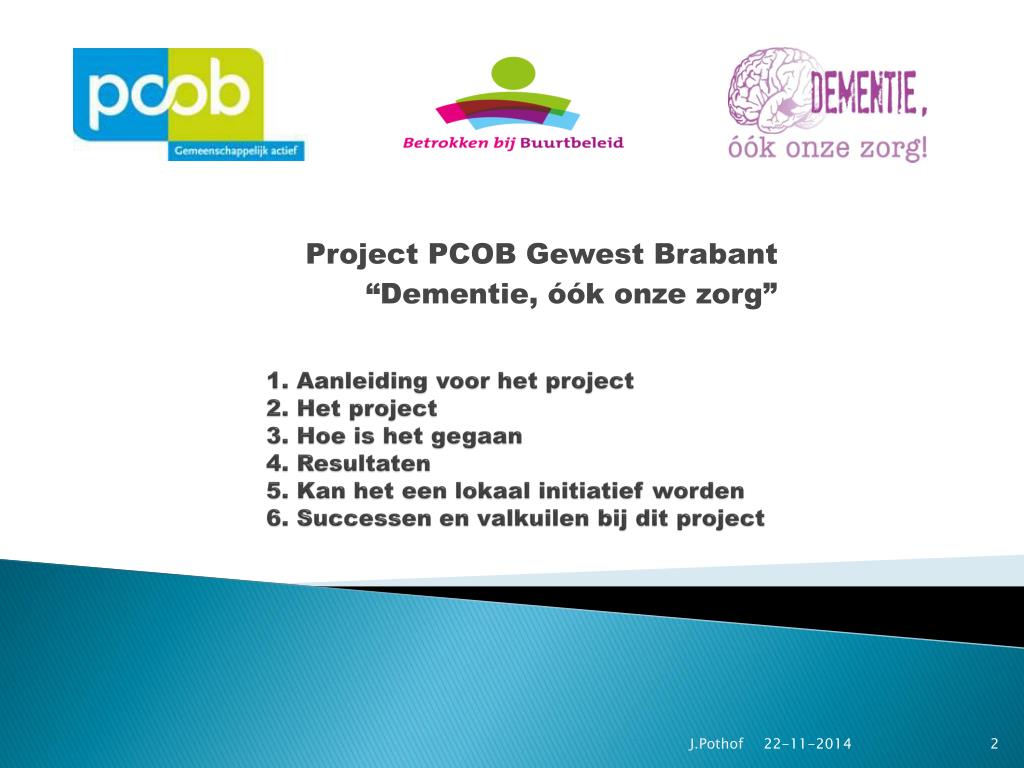 pcob
Gemeenschappelijk actief

Betrokken bij Buurtbeleid

DEMENTIE,
óók onze zorg!

Project PCOB Gewest Brabant
“Dementie, óók onze zorg”

1. Aanleiding voor het project
2. Het project
3. Hoe is het gegaan
4. Resultaten
5. Kan het een lokaal initiatief worden
6. Successen en valkuilen bij dit project

J.Pothof 22-11-2014 2